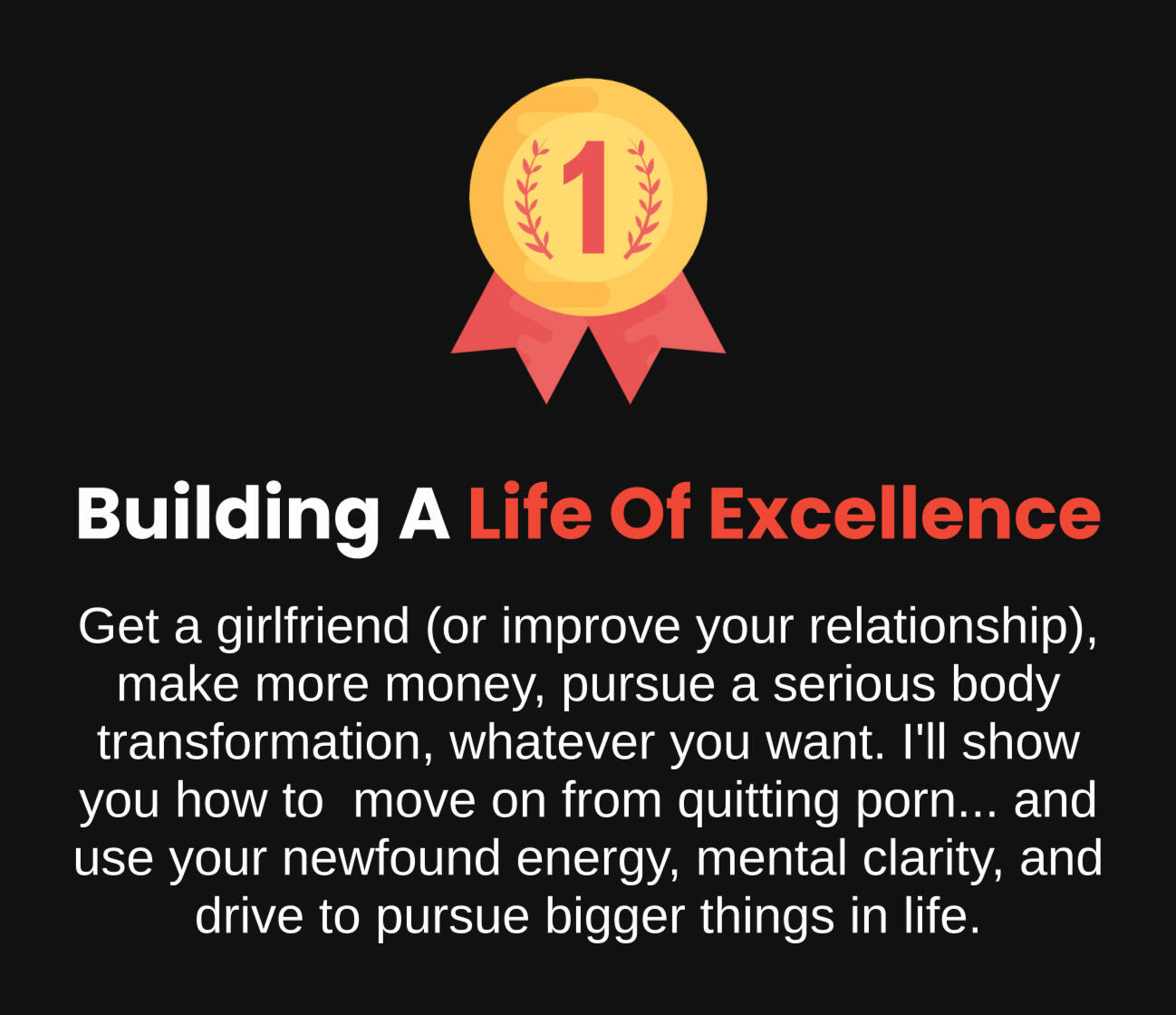 1

Building A Life Of Excellence

Get a girlfriend (or improve your relationship), make more money, pursue a serious body transformation, whatever you want. I'll show you how to  move on from quitting porn... and use your newfound energy, mental clarity, and drive to pursue bigger things in life.